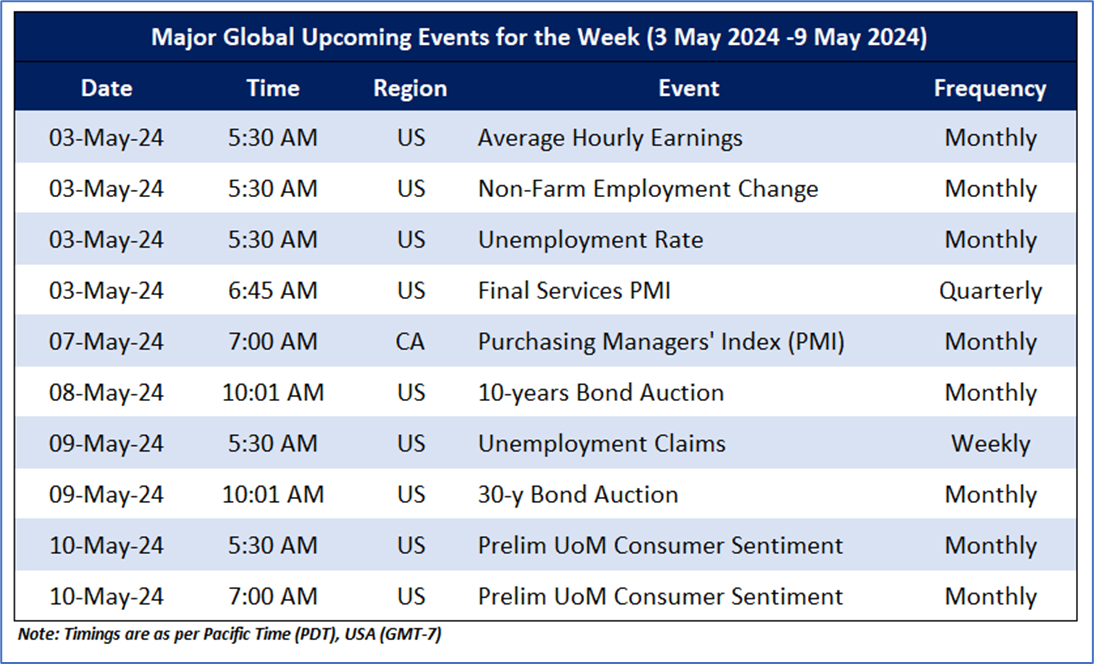 Major Global Upcoming Events for the Week (3 May 2024 -9 May 2024)

| Date | Time | Region | Event | Frequency |
|---|---|---|---|---|
| 03-May-24 | 5:30 AM | US | Average Hourly Earnings | Monthly |
| 03-May-24 | 5:30 AM | US | Non-Farm Employment Change | Monthly |
| 03-May-24 | 5:30 AM | US | Unemployment Rate | Monthly |
| 03-May-24 | 6:45 AM | US | Final Services PMI | Quarterly |
| 07-May-24 | 7:00 AM | CA | Purchasing Managers' Index (PMI) | Monthly |
| 08-May-24 | 10:01 AM | US | 10-years Bond Auction | Monthly |
| 09-May-24 | 5:30 AM | US | Unemployment Claims | Weekly |
| 09-May-24 | 10:01 AM | US | 30-y Bond Auction | Monthly |
| 10-May-24 | 5:30 AM | US | Prelim UoM Consumer Sentiment | Monthly |
| 10-May-24 | 7:00 AM | US | Prelim UoM Consumer Sentiment | Monthly |

Note: Timings are as per Pacific Time (PDT), USA (GMT-7)